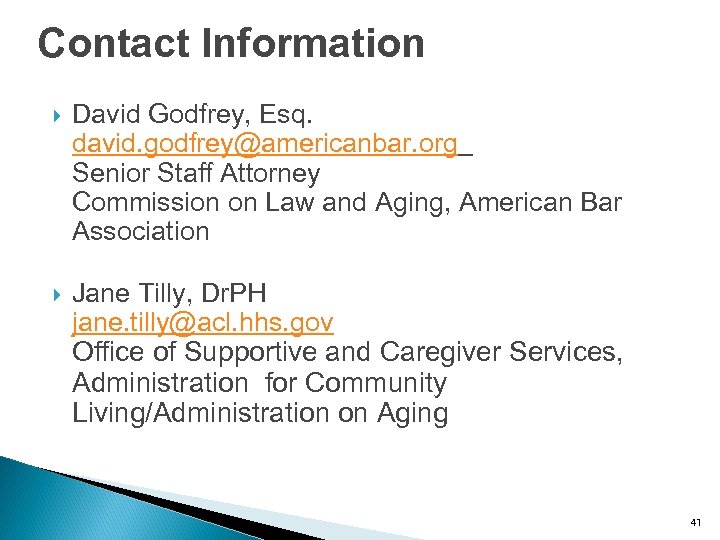 Contact Information

David Godfrey, Esq.
david.godfrey@americanbar.org
Senior Staff Attorney
Commission on Law and Aging, American Bar Association

Jane Tilly, DrPH
jane.tilly@acl.hhs.gov
Office of Supportive and Caregiver Services, Administration for Community Living/Administration on Aging

41